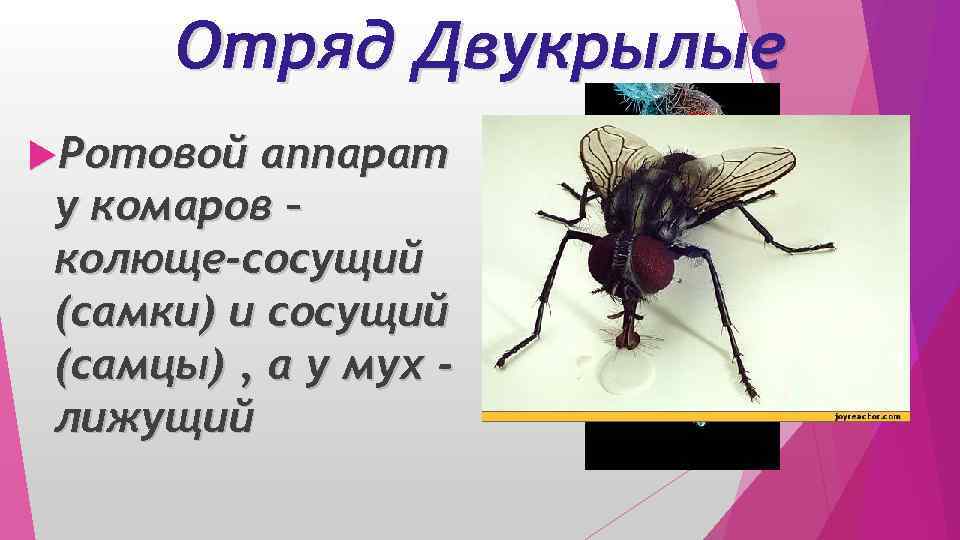 Отряд Двукрылые

Ротовой аппарат у комаров – колюще-сосущий (самки) и сосущий (самцы) , а у мух - лижущий

joyreactor.com